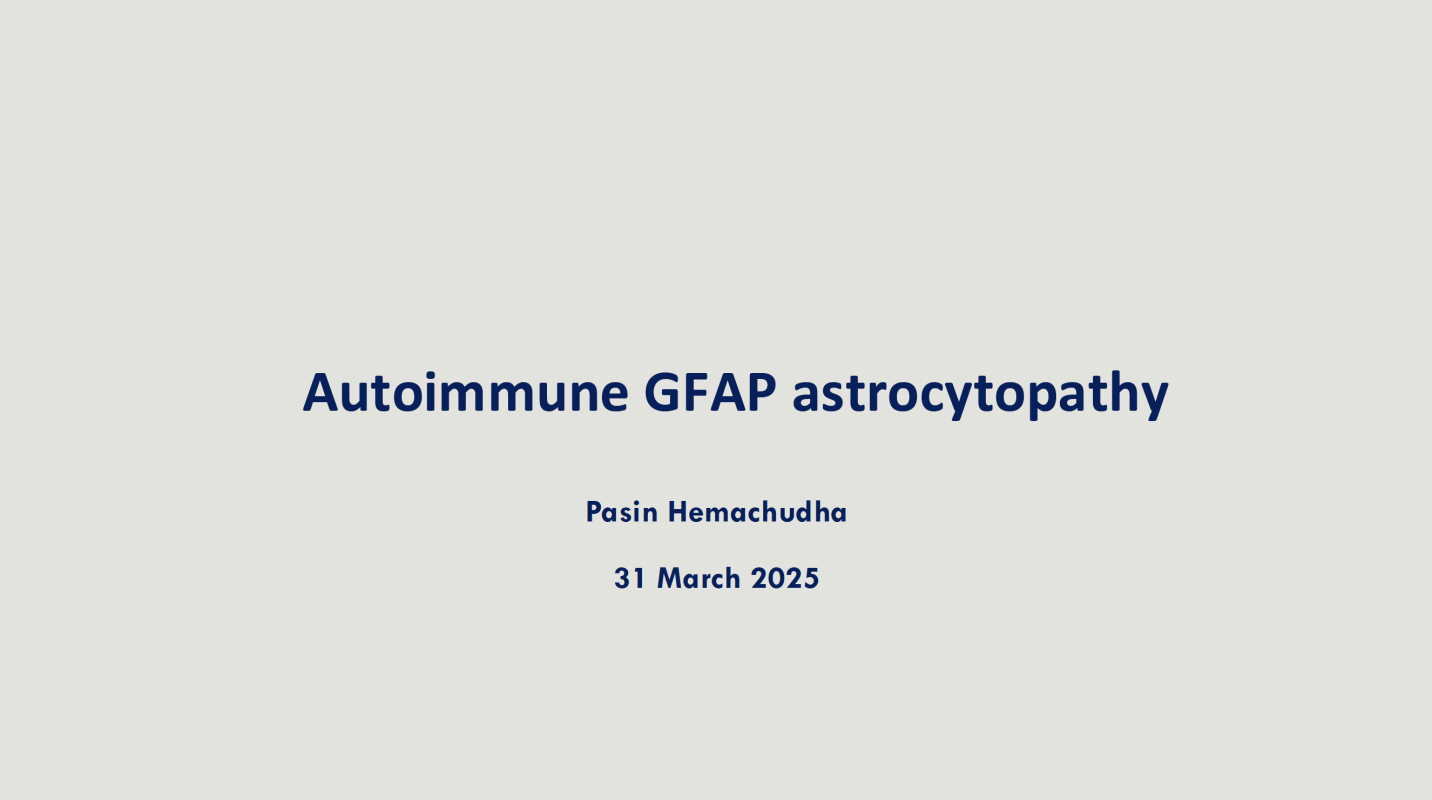 Autoimmune GFAP astrocytopathy

Pasin Hemachudha

31 March 2025